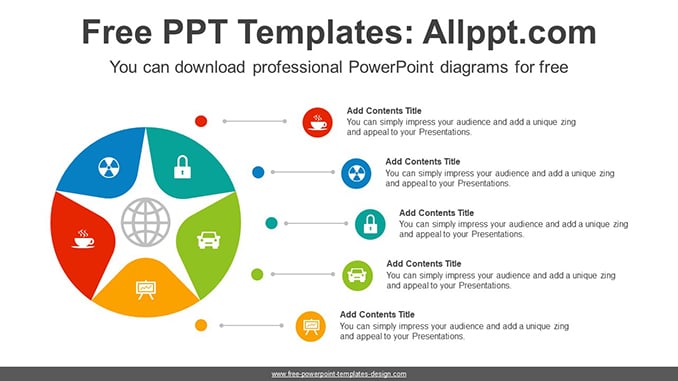 Free PPT Templates: Allppt.com

You can download professional PowerPoint diagrams for free

Add Contents Title
You can simply impress your audience and add a unique zing and appeal to your Presentations.

Add Contents Title
You can simply impress your audience and add a unique zing and appeal to your Presentations.

Add Contents Title
You can simply impress your audience and add a unique zing and appeal to your Presentations.

Add Contents Title
You can simply impress your audience and add a unique zing and appeal to your Presentations.

Add Contents Title
You can simply impress your audience and add a unique zing and appeal to your Presentations.

www.free-powerpoint-templates-design.com